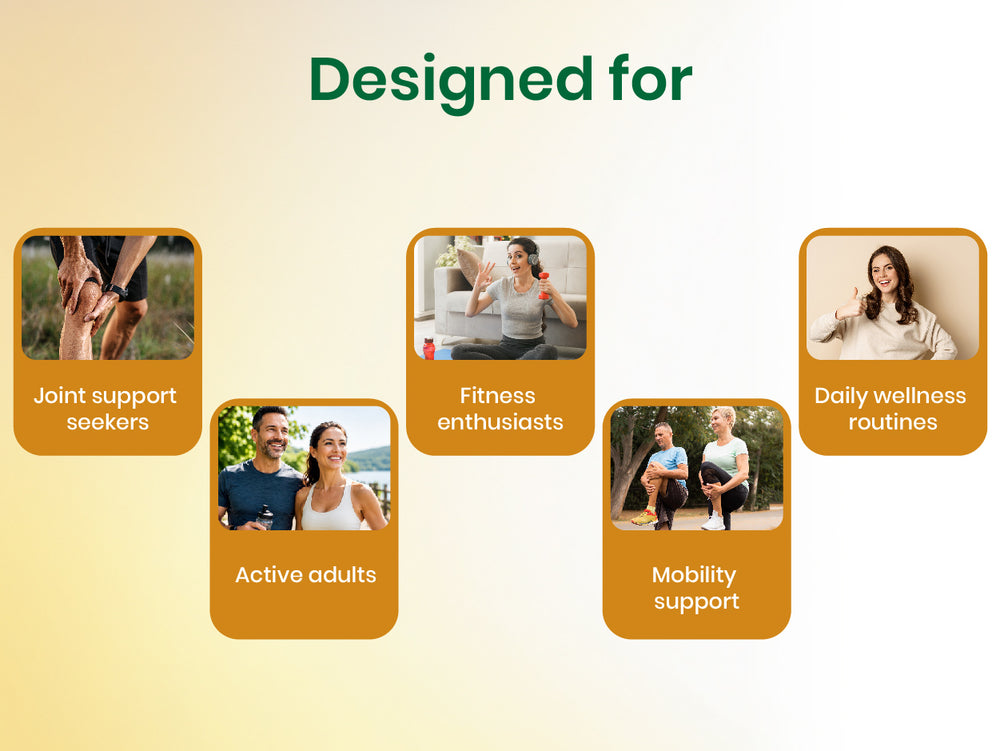 Designed for

Joint support seekers

Active adults

Fitness enthusiasts

Mobility support

Daily wellness routines